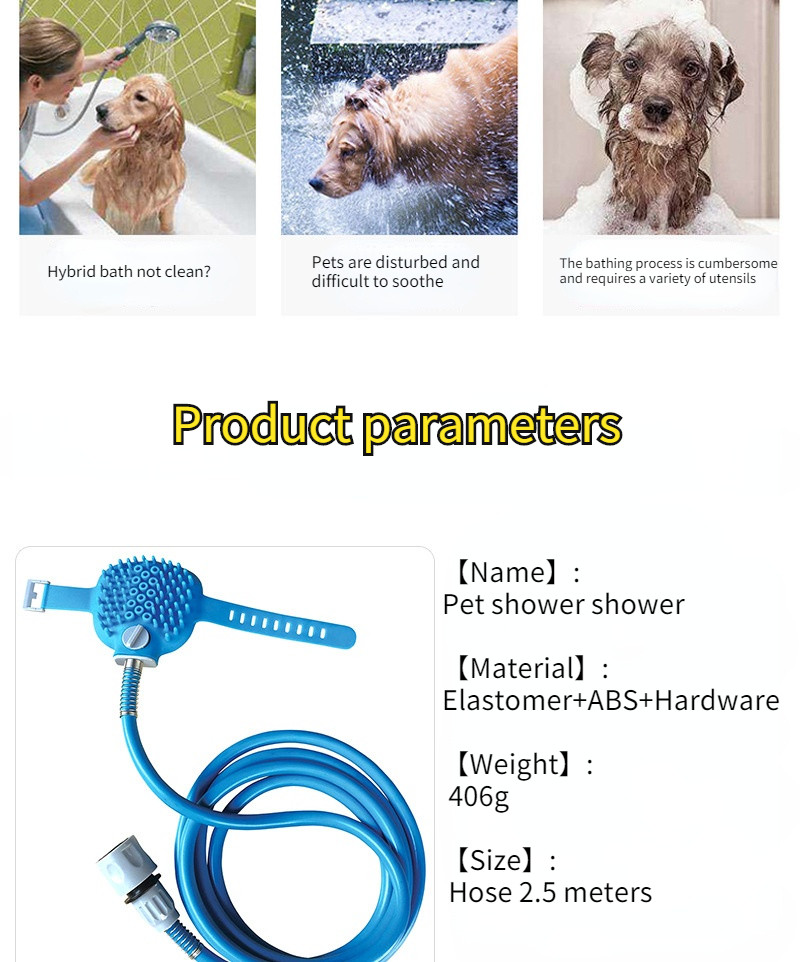 Hybrid bath not clean?

Pets are disturbed and difficult to soothe

The bathing process is cumbersome and requires a variety of utensils

Product parameters

【Name】:
Pet shower shower

【Material】:
Elastomer+ABS+Hardware

【Weight】:
406g

【Size】:
Hose 2.5 meters